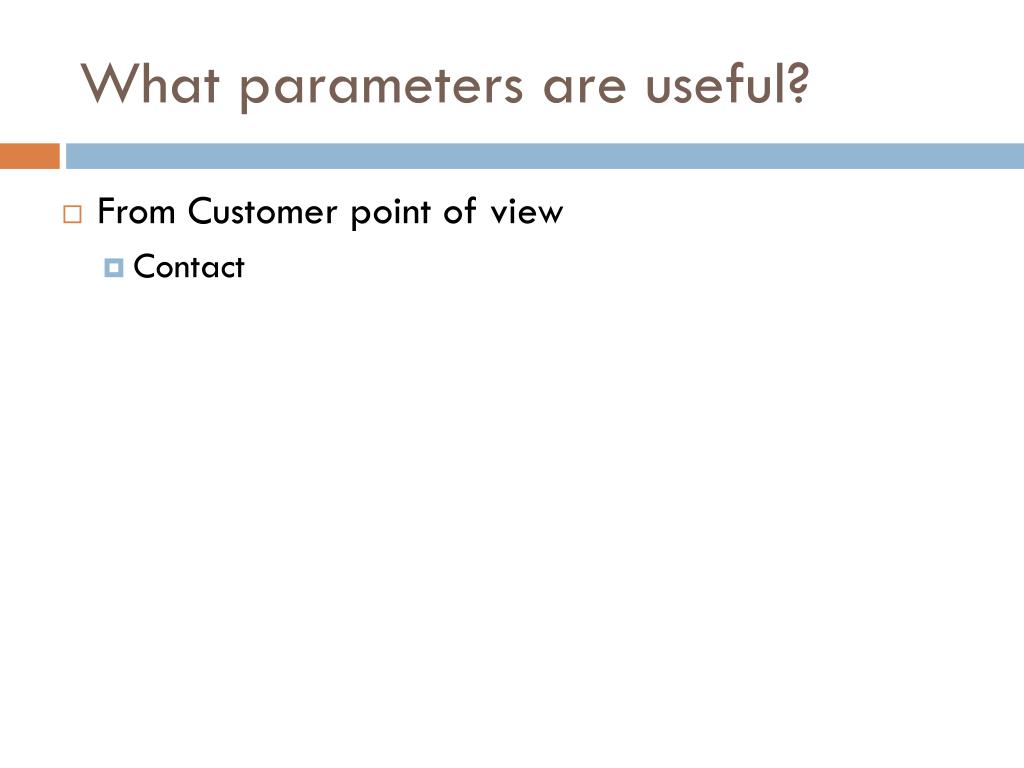 What parameters are useful?

From Customer point of view

Contact